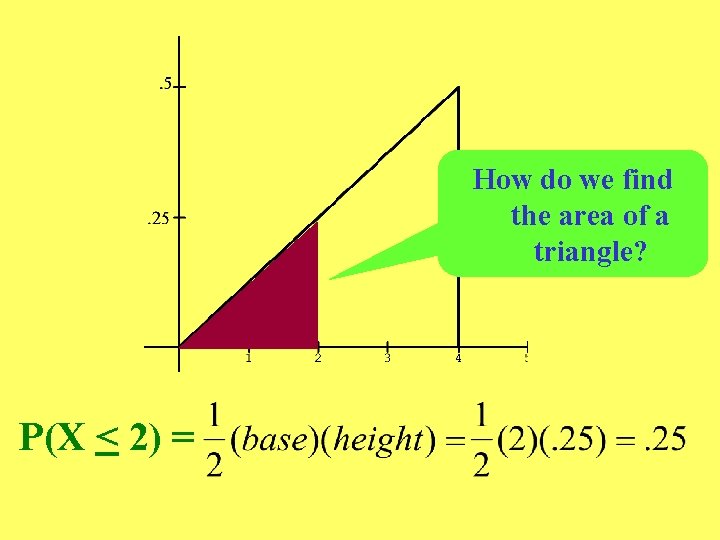 .5

.25

1 2 3 4 5

How do we find the area of a triangle?

$P(X \leq 2) = \frac{1}{2}(base)(height) = \frac{1}{2}(2)(.25) = .25$